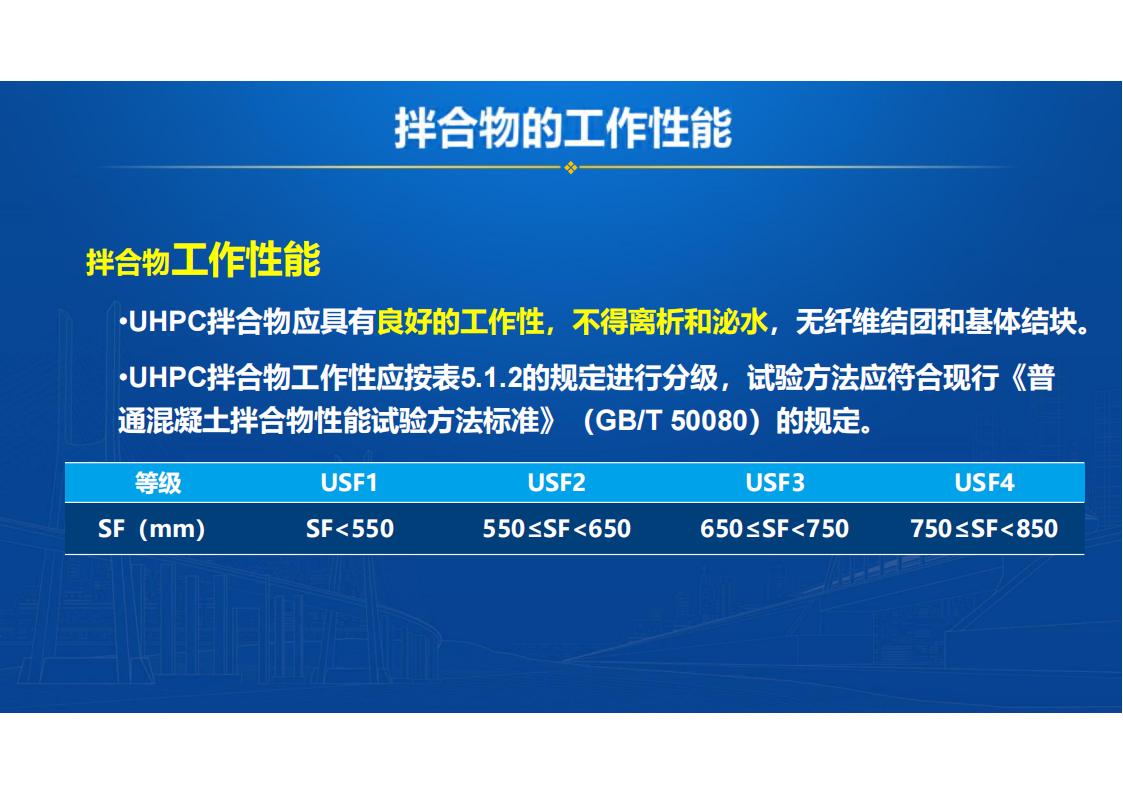 拌合物的工作性能

拌合物工作性能

•UHPC拌合物应具有良好的工作性，不得离析和泌水，无纤维结团和基体结块。

•UHPC拌合物工作性应按表5.1.2的规定进行分级，试验方法应符合现行《普通混凝土拌合物性能试验方法标准》（GB/T 50080）的规定。

| 等级 | USF1 | USF2 | USF3 | USF4 |
|---|---|---|---|---|
| SF（mm） | SF<550 | 550≤SF<650 | 650≤SF<750 | 750≤SF<850 |